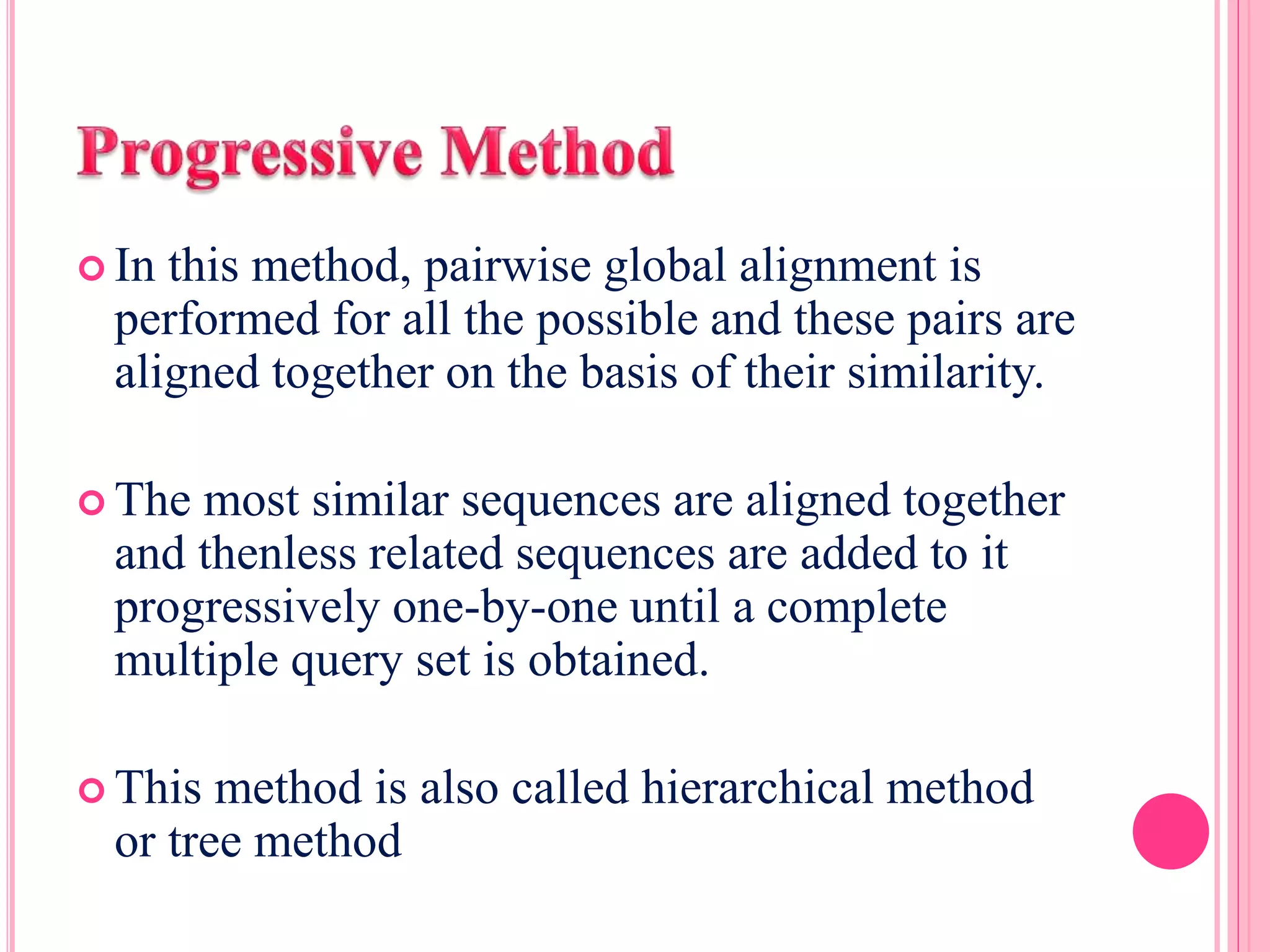 Progressive Method

In this method, pairwise global alignment is performed for all the possible and these pairs are aligned together on the basis of their similarity.

The most similar sequences are aligned together and thenless related sequences are added to it progressively one-by-one until a complete multiple query set is obtained.

This method is also called hierarchical method or tree method